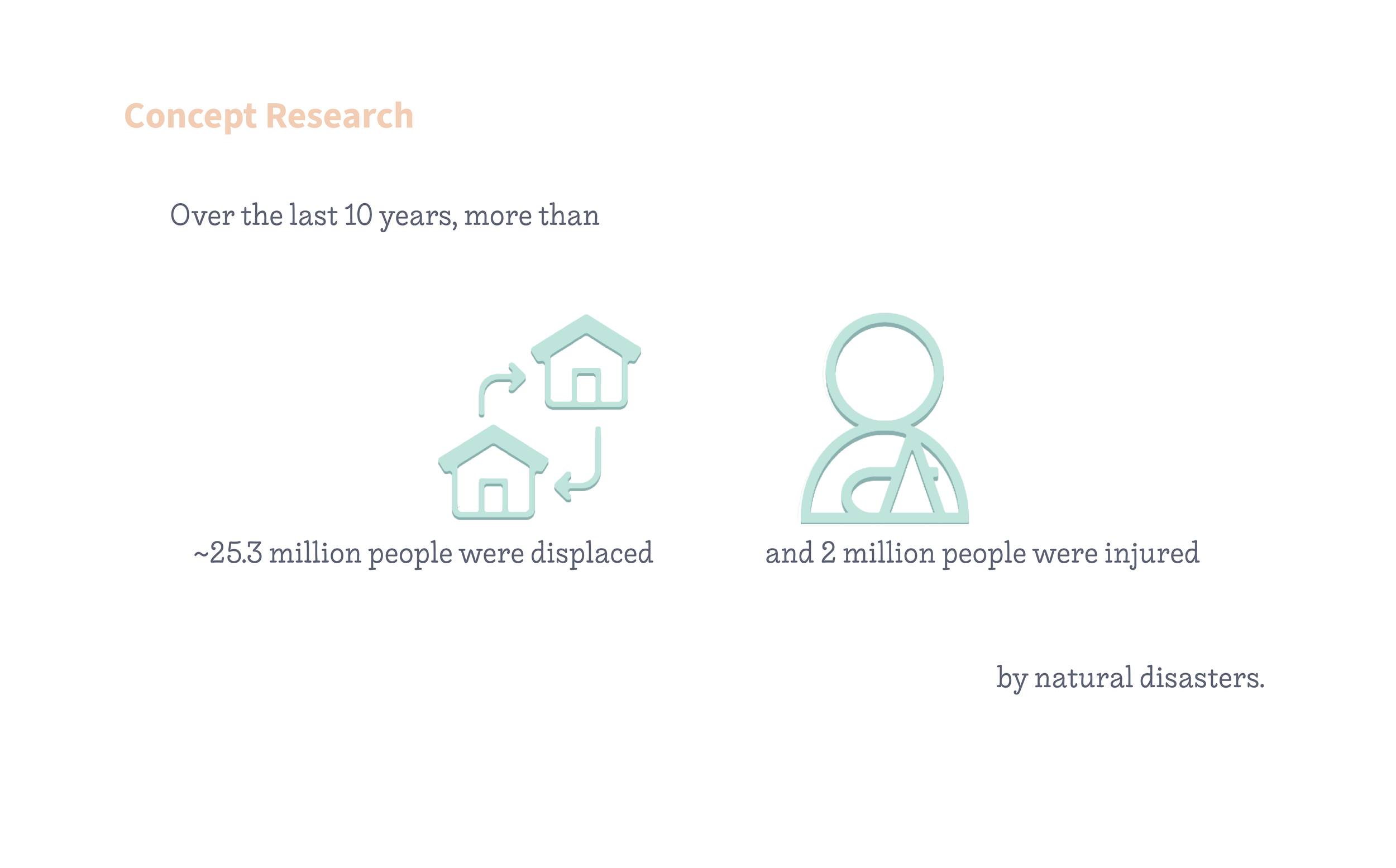 Concept Research

Over the last 10 years, more than

~25.3 million people were displaced

and 2 million people were injured

by natural disasters.